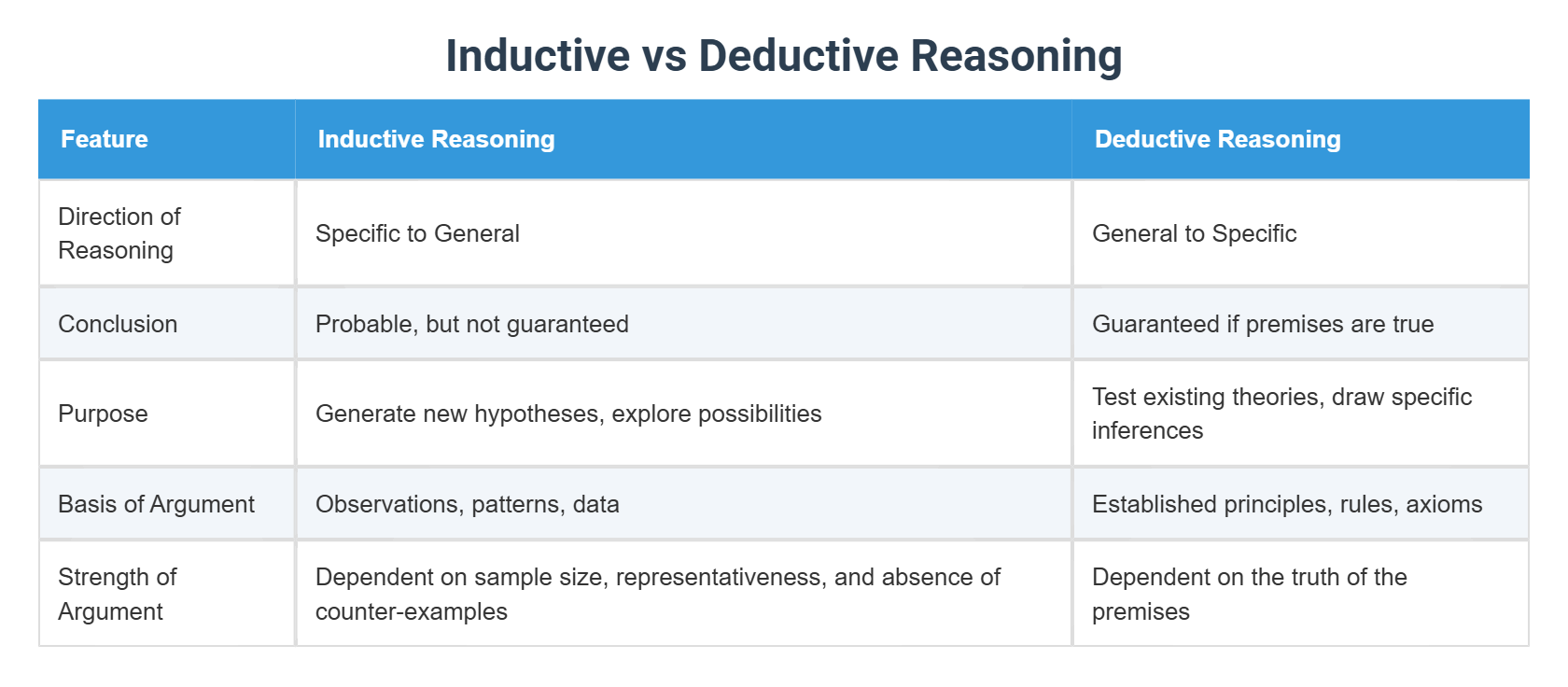 Inductive vs Deductive Reasoning

| Feature | Inductive Reasoning | Deductive Reasoning |
|---|---|---|
| Direction of Reasoning | Specific to General | General to Specific |
| Conclusion | Probable, but not guaranteed | Guaranteed if premises are true |
| Purpose | Generate new hypotheses, explore possibilities | Test existing theories, draw specific inferences |
| Basis of Argument | Observations, patterns, data | Established principles, rules, axioms |
| Strength of Argument | Dependent on sample size, representativeness, and absence of counter-examples | Dependent on the truth of the premises |